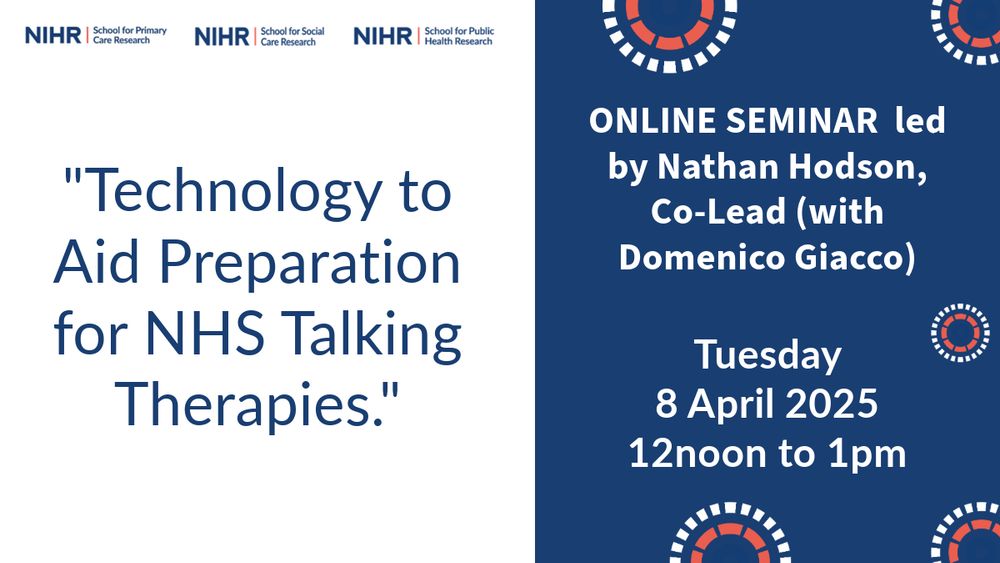 NIHR | School for Primary Care Research

NIHR | School for Social Care Research

NIHR | School for Public Health Research

"Technology to Aid Preparation for NHS Talking Therapies."

ONLINE SEMINAR led by Nathan Hodson, Co-Lead (with Domenico Giacco)

Tuesday
8 April 2025
12noon to 1pm